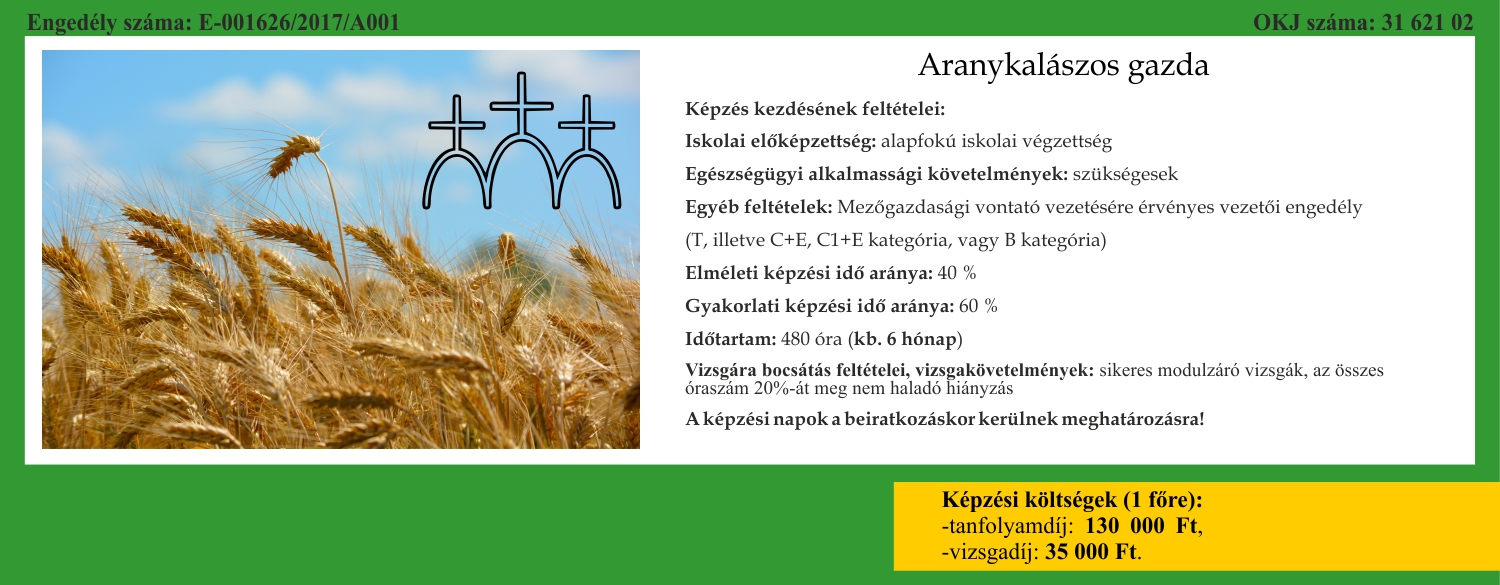 Engedély száma: E-001626/2017/A001

OKJ száma: 31 621 02

Aranykalászos gazda

Képzés kezdésének feltételei:

Iskolai előképzettség: alapfokú iskolai végzettség

Egészségügyi alkalmassági követelmények: szükségesek

Egyéb feltételek: Mezőgazdasági vontató vezetésére érvényes vezetői engedély

(T, illetve C+E, C1+E kategória, vagy B kategória)

Elméleti képzési idő aránya: 40 %

Gyakorlati képzési idő aránya: 60 %

Időtartam: 480 óra (kb. 6 hónap)

Vizsgára bocsátás feltételei, vizsgakövetelmények: sikeres modulzáró vizsgák, az összes óraszám 20%-át meg nem haladó hiányzás

A képzési napok a beiratkozáskor kerülnek meghatározásra!

Képzési költségek (1 főre):
-tanfolyamdíj: 130 000 Ft,
-vizsgadíj: 35 000 Ft.